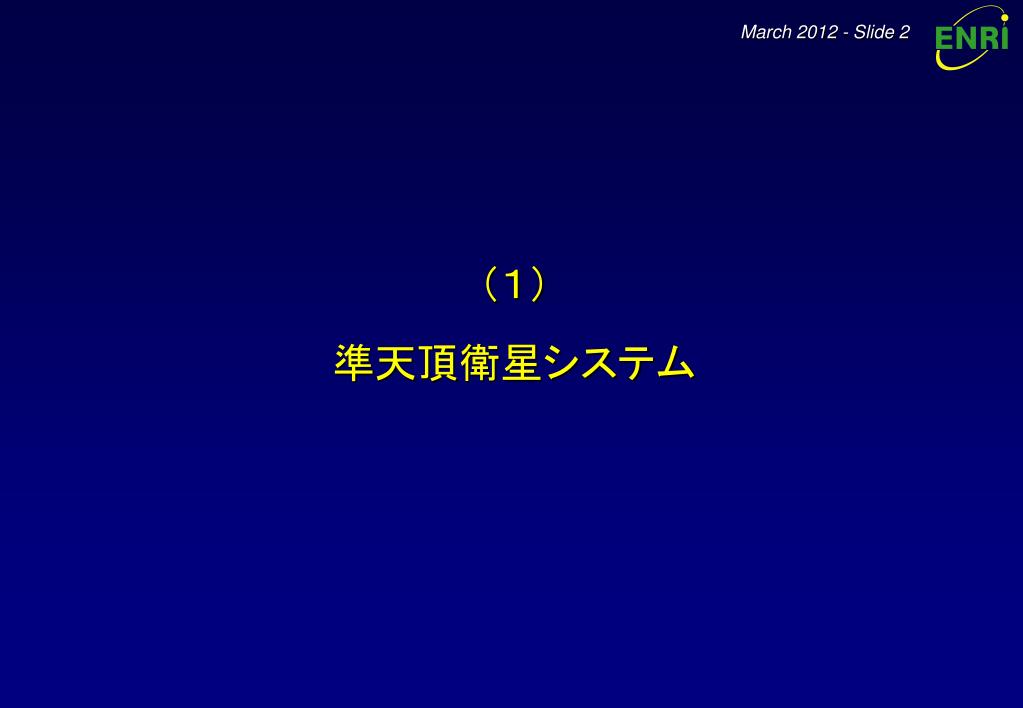 March 2012 - Slide 2

ENRI

（1）

準天頂衛星システム